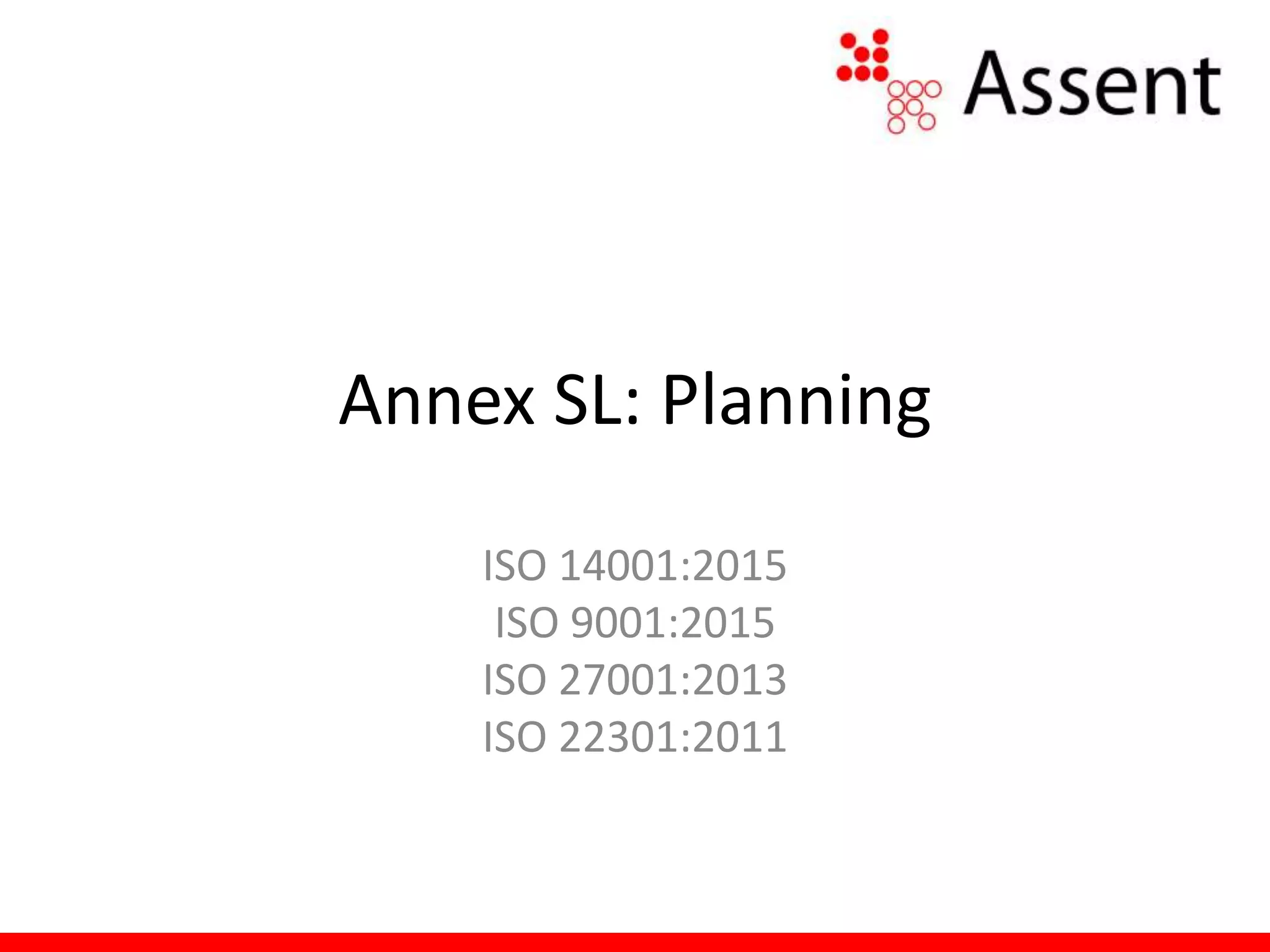 Assent

Annex SL: Planning

ISO 14001:2015
ISO 9001:2015
ISO 27001:2013
ISO 22301:2011